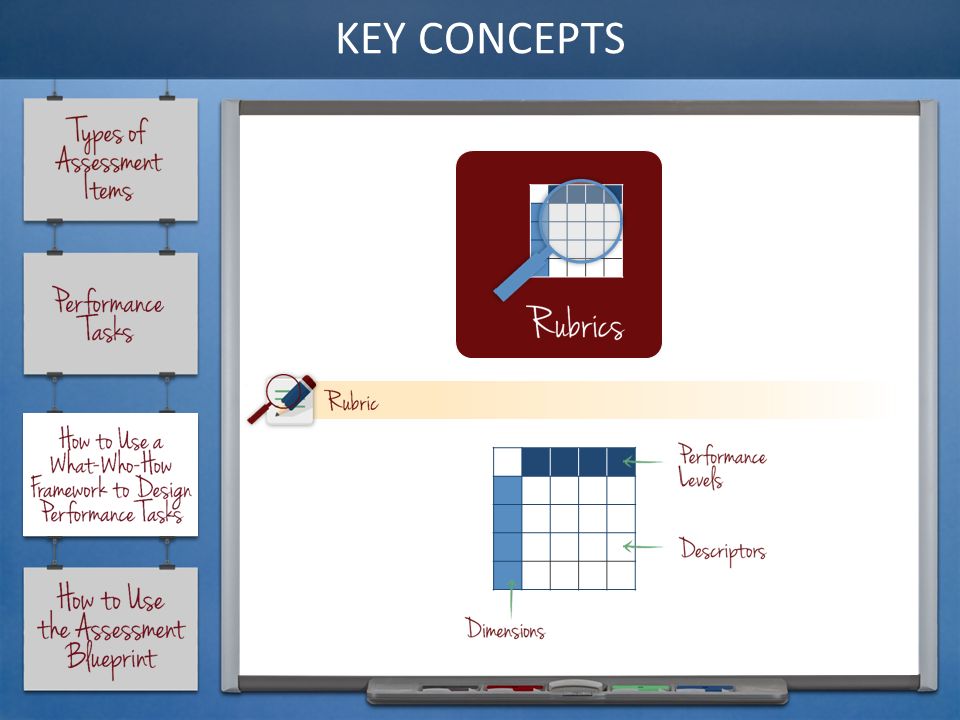 KEY CONCEPTS

Types of Assessment Items

Performance Tasks

How to Use a What-Who-How Framework to Design Performance Tasks

How to Use the Assessment Blueprint

Rubrics

Rubric

Performance Levels

Descriptors

Dimensions